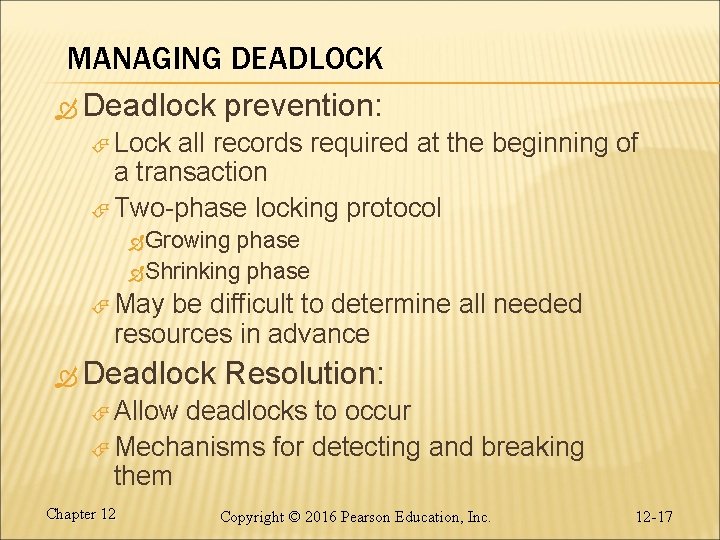 MANAGING DEADLOCK

Deadlock prevention:

Lock all records required at the beginning of a transaction

Two-phase locking protocol

Growing phase

Shrinking phase

May be difficult to determine all needed resources in advance

Deadlock Resolution:

Allow deadlocks to occur

Mechanisms for detecting and breaking them

Chapter 12

Copyright © 2016 Pearson Education, Inc.

12-17